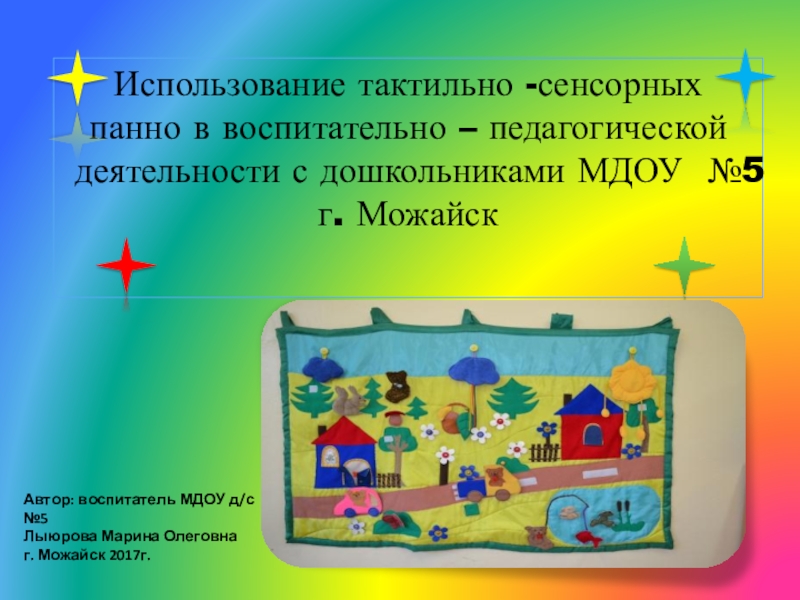 Использование тактильно -сенсорных панно в воспитательно – педагогической деятельности с дошкольниками МДОУ №5 г. Можайск

Автор: воспитатель МДОУ д/с №5
Лыюрова Марина Олеговна
г. Можайск 2017г.